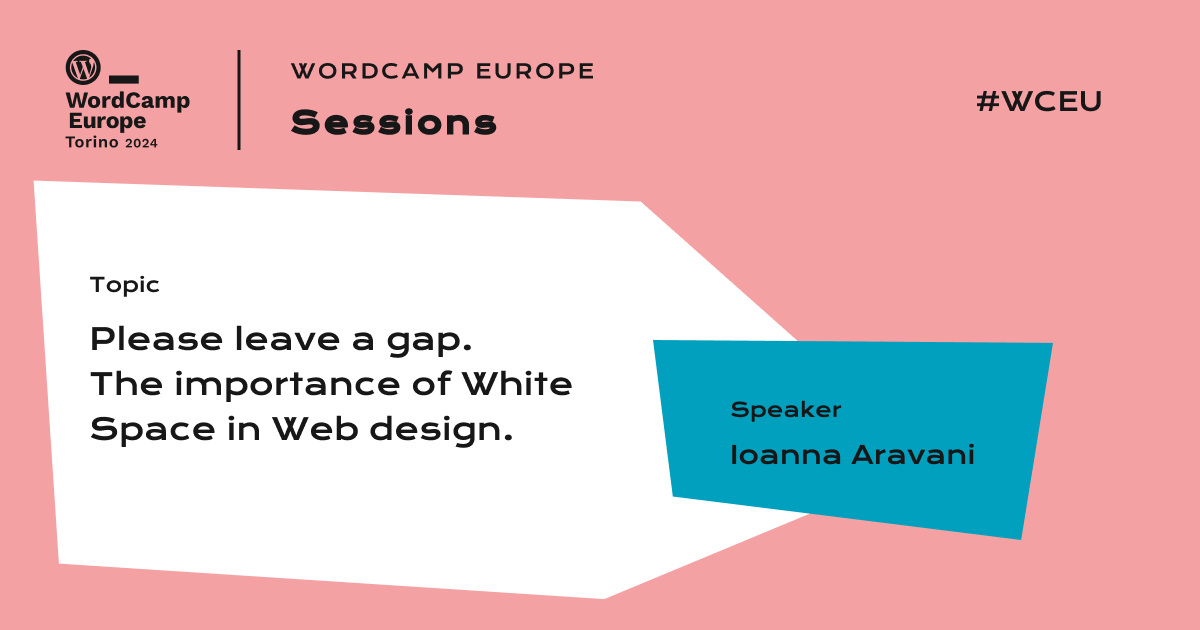 WordCamp Europe Torino 2024

WORDCAMP EUROPE

Sessions

#WCEU

Topic

Please leave a gap. The importance of White Space in Web design.

Speaker

Ioanna Aravani